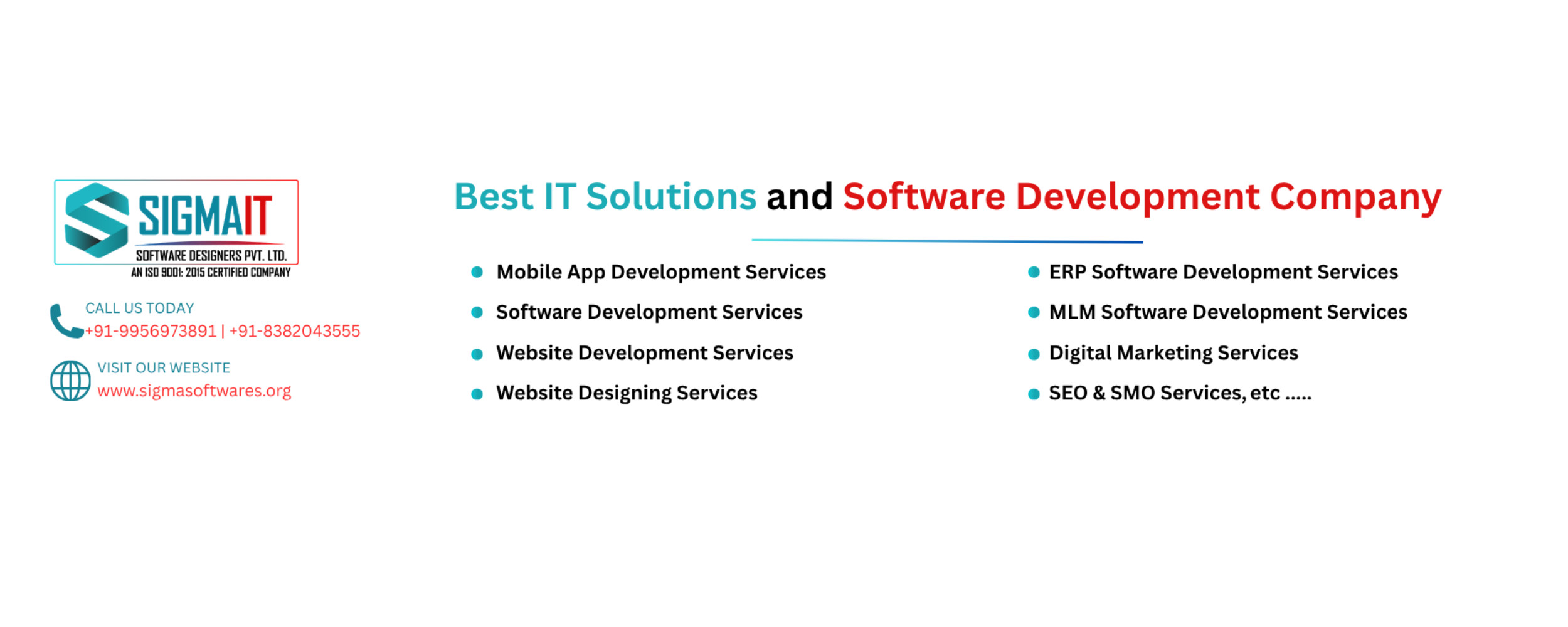 SIGMAIT
SOFTWARE DESIGNERS PVT. LTD.
AN ISO 9001: 2015 CERTIFIED COMPANY

CALL US TODAY
+91-9956973891 | +91-8382043555

VISIT OUR WEBSITE
www.sigmasoftwares.org

Best IT Solutions and Software Development Company

• Mobile App Development Services
• Software Development Services
• Website Development Services
• Website Designing Services

• ERP Software Development Services
• MLM Software Development Services
• Digital Marketing Services
• SEO & SMO Services, etc .....